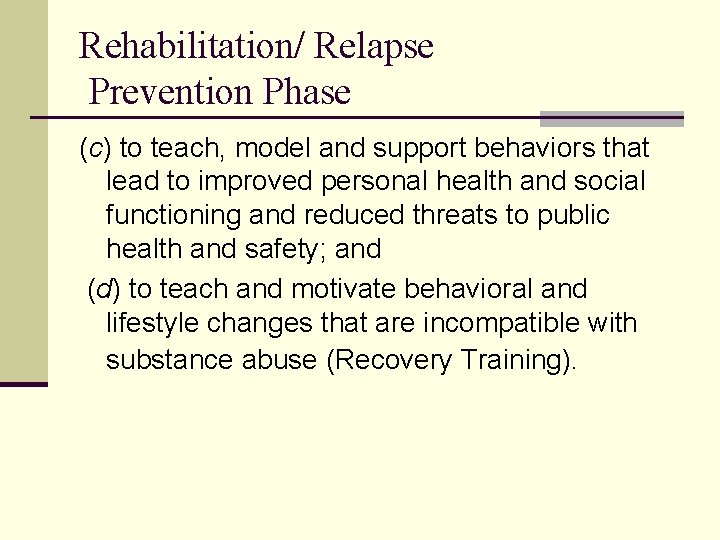 Rehabilitation/ Relapse
Prevention Phase

(c) to teach, model and support behaviors that lead to improved personal health and social functioning and reduced threats to public health and safety; and

(d) to teach and motivate behavioral and lifestyle changes that are incompatible with substance abuse (Recovery Training).